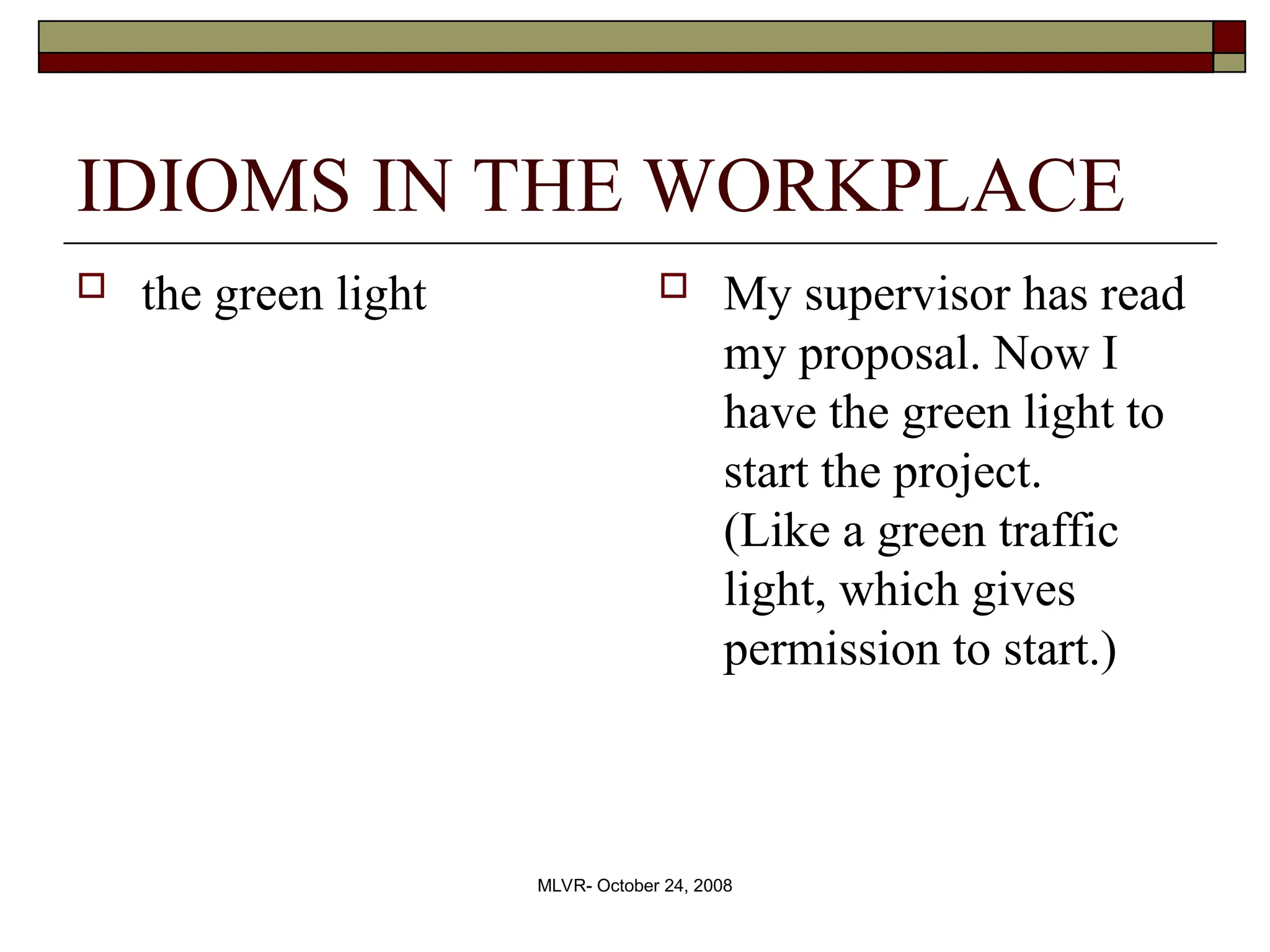 IDIOMS IN THE WORKPLACE

the green light

My supervisor has read my proposal. Now I have the green light to start the project. (Like a green traffic light, which gives permission to start.)

MLVR- October 24, 2008